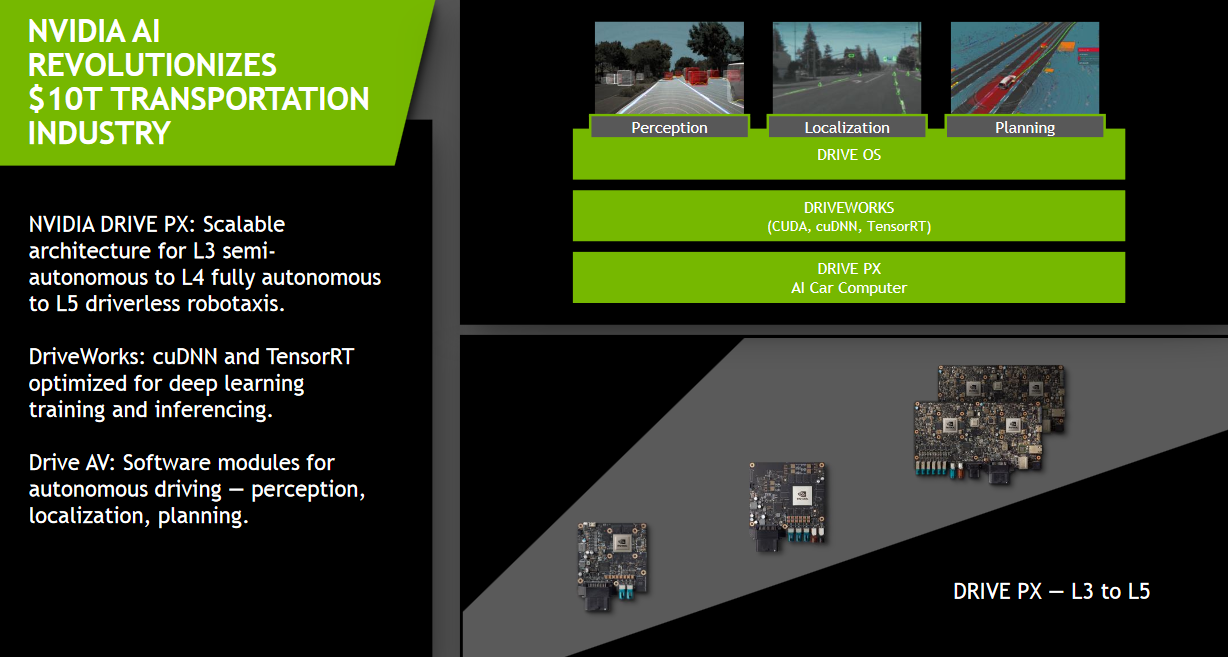 NVIDIA AI REVOLUTIONIZES $10T TRANSPORTATION INDUSTRY

NVIDIA DRIVE PX: Scalable architecture for L3 semi-autonomous to L4 fully autonomous to L5 driverless robotaxis.

DriveWorks: cuDNN and TensorRT optimized for deep learning training and inferencing.

Drive AV: Software modules for autonomous driving — perception, localization, planning.

Perception

Localization

Planning

DRIVE OS

DRIVEWORKS
(CUDA, cuDNN, TensorRT)

DRIVE PX
AI Car Computer

DRIVE PX — L3 to L5